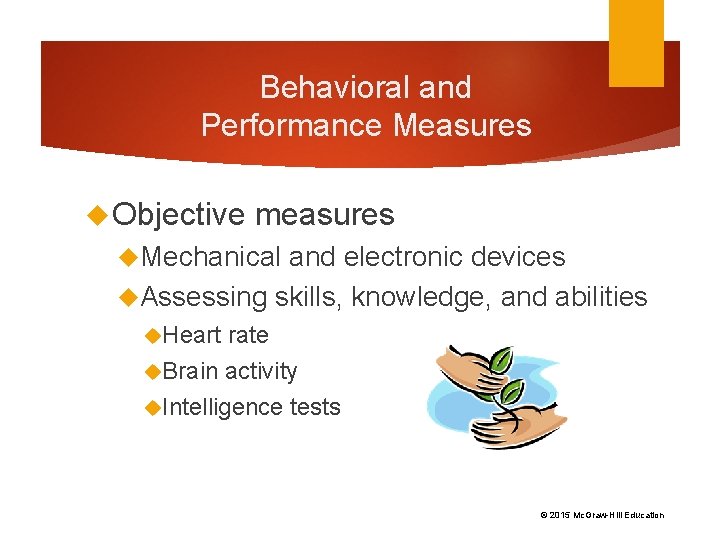 Behavioral and Performance Measures

Objective measures

Mechanical and electronic devices

Assessing skills, knowledge, and abilities

Heart rate

Brain activity

Intelligence tests

© 2015 McGraw-Hill Education